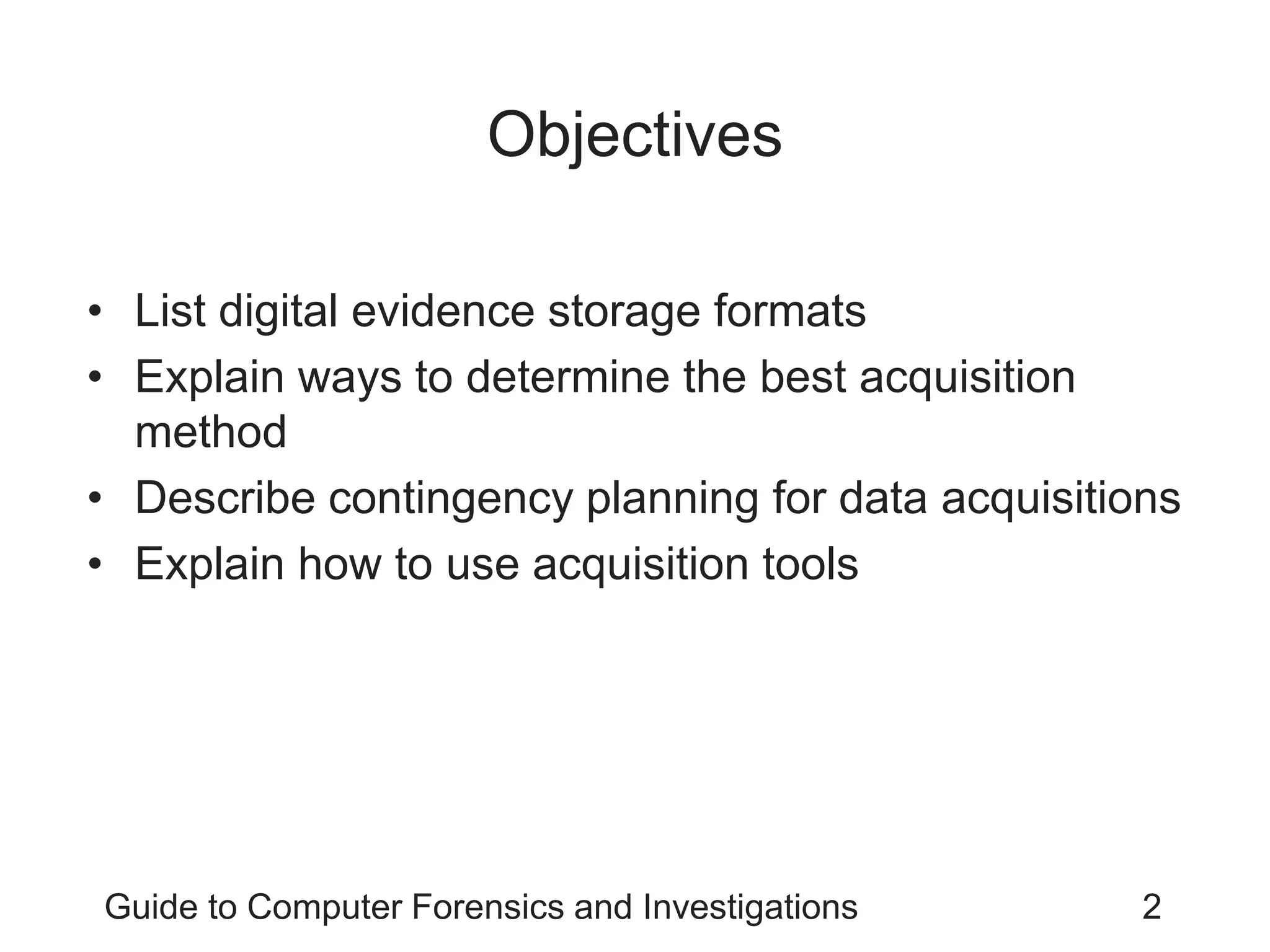 Objectives

• List digital evidence storage formats
• Explain ways to determine the best acquisition method
• Describe contingency planning for data acquisitions
• Explain how to use acquisition tools

Guide to Computer Forensics and Investigations

2